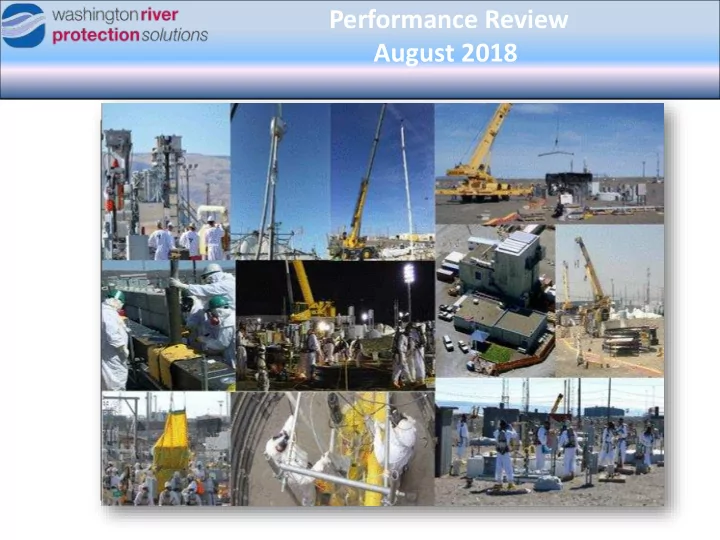 washington river protection solutions

Performance Review
August 2018